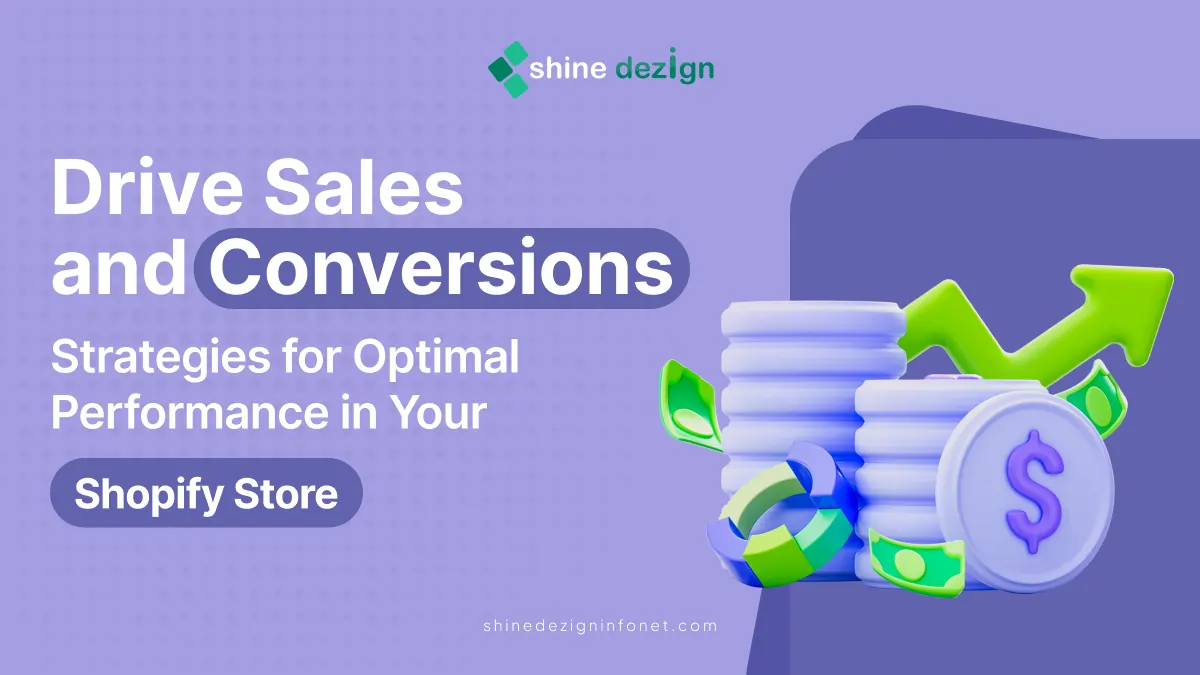 shine dezign

Drive Sales and Conversions

Strategies for Optimal Performance in Your

Shopify Store

$

shinedezigninfonet.com